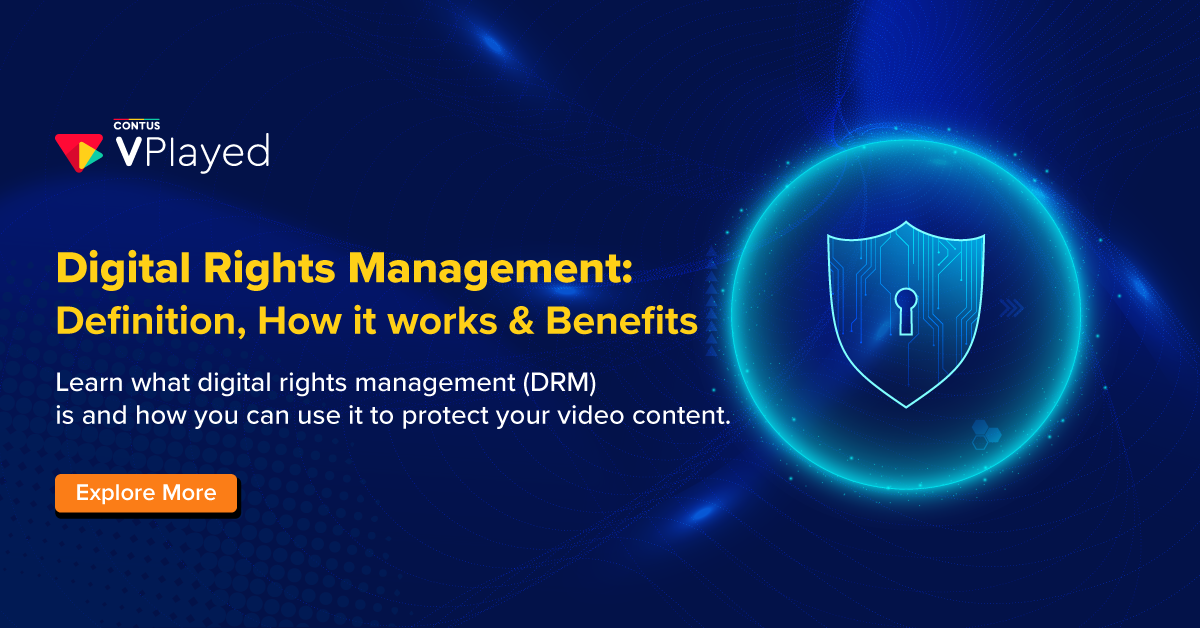 CONTUS
VPlayed

Digital Rights Management:
Definition, How it works & Benefits

Learn what digital rights management (DRM) is and how you can use it to protect your video content.

Explore More